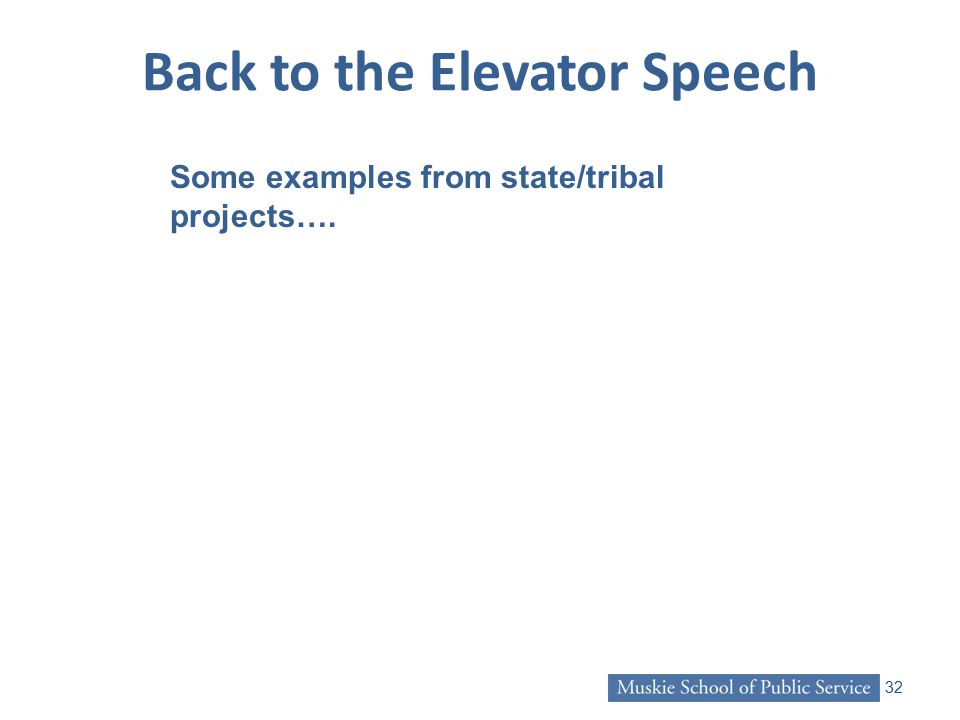 Back to the Elevator Speech

Some examples from state/tribal projects….

Muskie School of Public Service 32